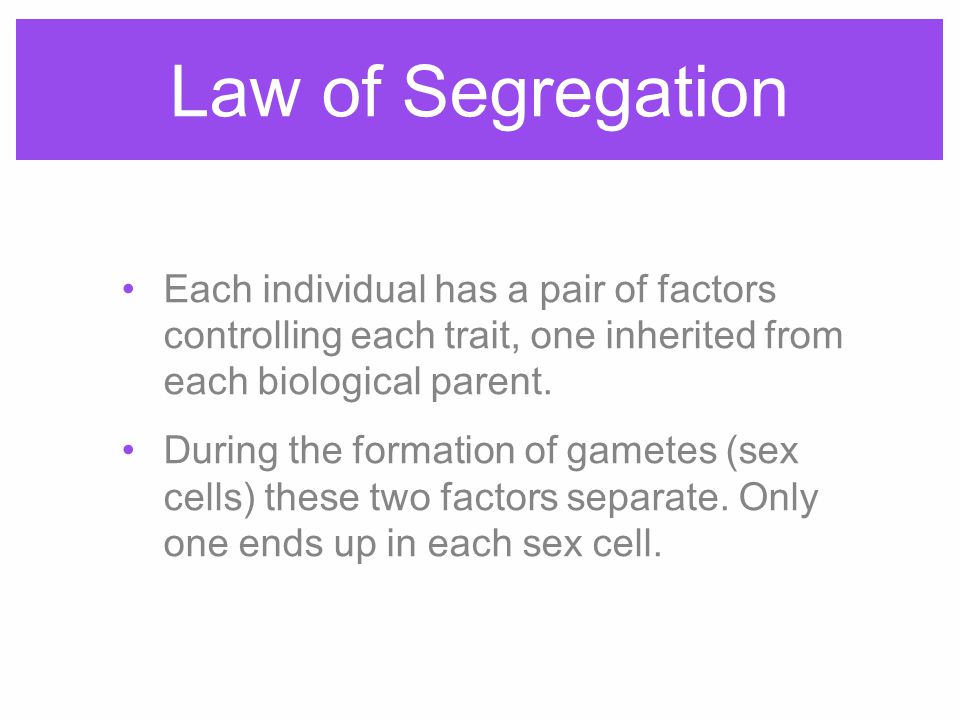 Law of Segregation

• Each individual has a pair of factors controlling each trait, one inherited from each biological parent.

• During the formation of gametes (sex cells) these two factors separate. Only one ends up in each sex cell.